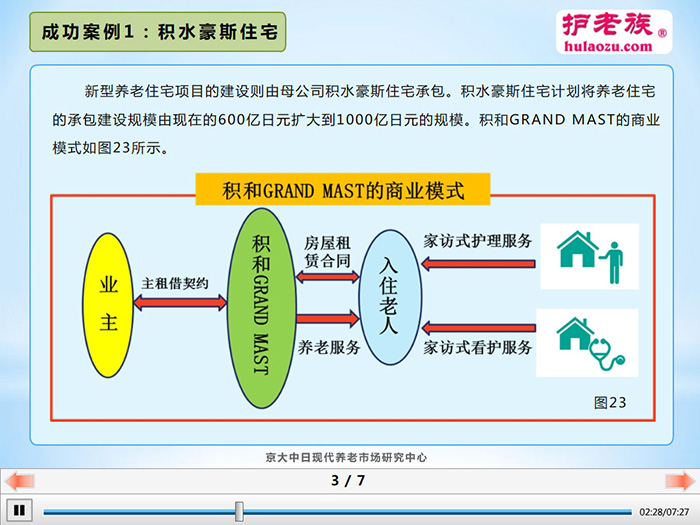 成功案例1：积水豪斯住宅

护老族®
hulaozu.com

新型养老住宅项目的建设则由母公司积水豪斯住宅承包。积水豪斯住宅计划将养老住宅的承包建设规模由现在的600亿日元扩大到1000亿日元的规模。积和GRAND MAST的商业模式如图23所示。

积和GRAND MAST的商业模式

业主

主租借契约

积和GRAND MAST

房屋租赁合同

养老服务

入住老人

家访式护理服务

家访式看护服务

图23

京大中日现代养老市场研究中心

3 / 7

02:28/07:27